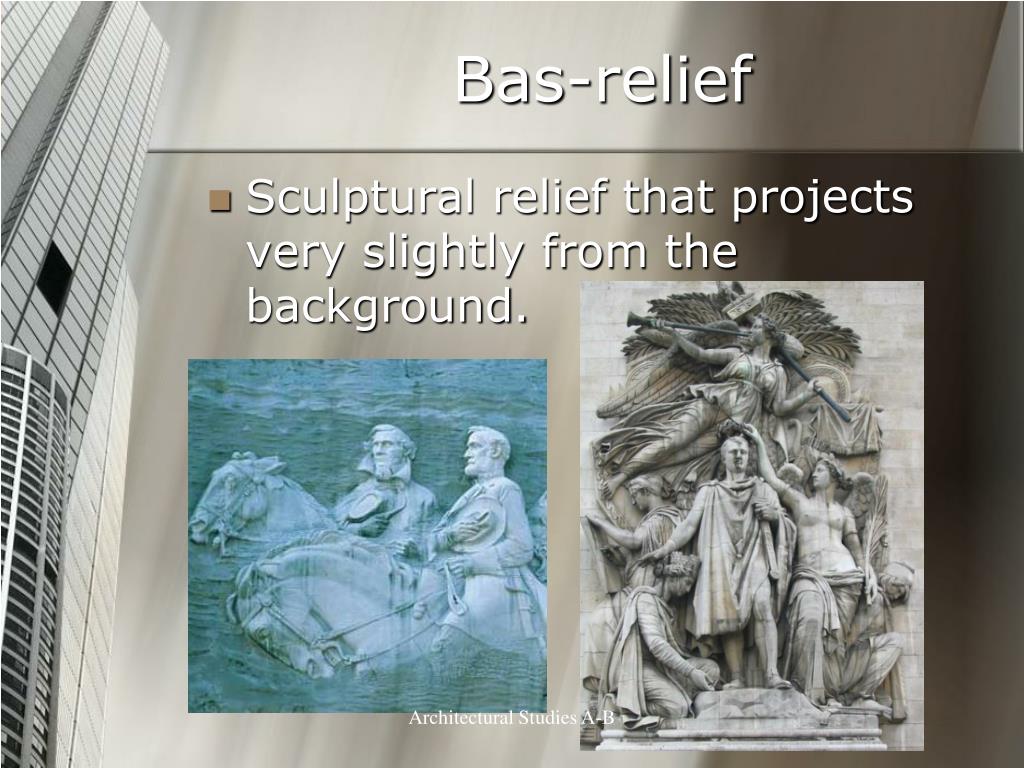 Bas-relief

Sculptural relief that projects very slightly from the background.

Architectural Studies A-B